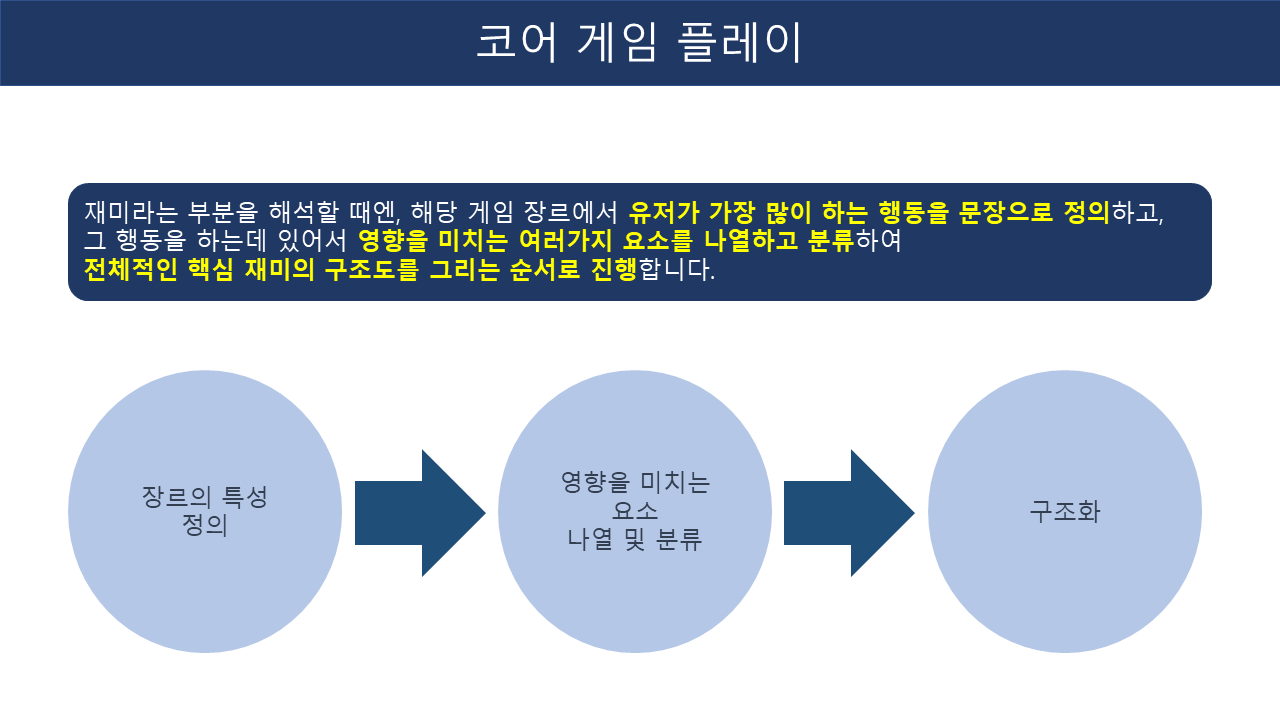 코어 게임 플레이

재미라는 부분을 해석할 때엔, 해당 게임 장르에서 유저가 가장 많이 하는 행동을 문장으로 정의하고, 그 행동을 하는데 있어서 영향을 미치는 여러가지 요소를 나열하고 분류하여 전체적인 핵심 재미의 구조도를 그리는 순서로 진행합니다.

장르의 특성 정의

영향을 미치는 요소 나열 및 분류

구조화